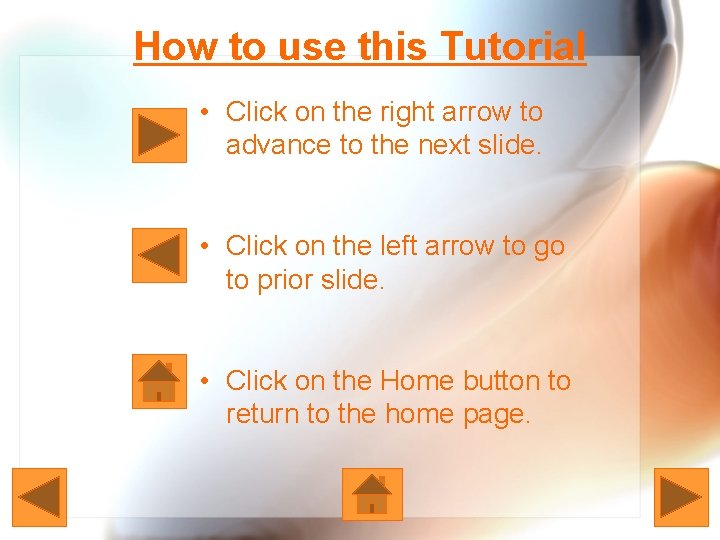 How to use this Tutorial

• Click on the right arrow to advance to the next slide.

• Click on the left arrow to go to prior slide.

• Click on the Home button to return to the home page.